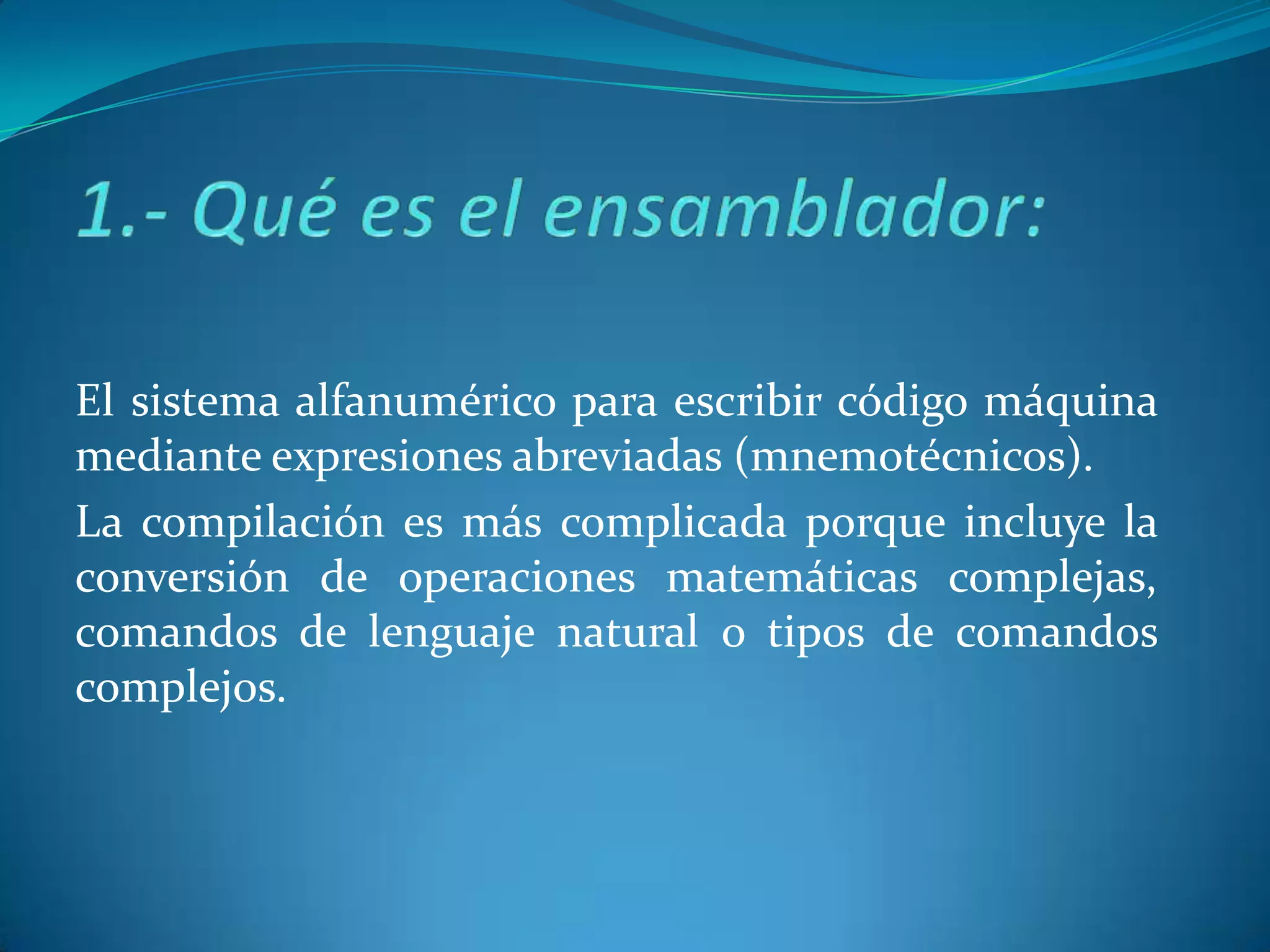 1.- Qué es el ensamblador:

El sistema alfanumérico para escribir código máquina mediante expresiones abreviadas (mnemotécnicos).

La compilación es más complicada porque incluye la conversión de operaciones matemáticas complejas, comandos de lenguaje natural o tipos de comandos complejos.